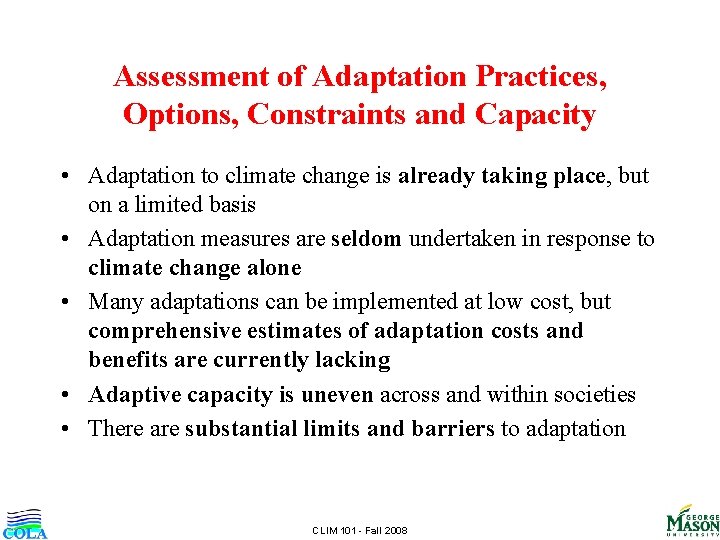 Assessment of Adaptation Practices, Options, Constraints and Capacity

• Adaptation to climate change is already taking place, but on a limited basis
• Adaptation measures are seldom undertaken in response to climate change alone
• Many adaptations can be implemented at low cost, but comprehensive estimates of adaptation costs and benefits are currently lacking
• Adaptive capacity is uneven across and within societies
• There are substantial limits and barriers to adaptation

COLA

CLIM 101 - Fall 2008

GEORGE MASON UNIVERSITY